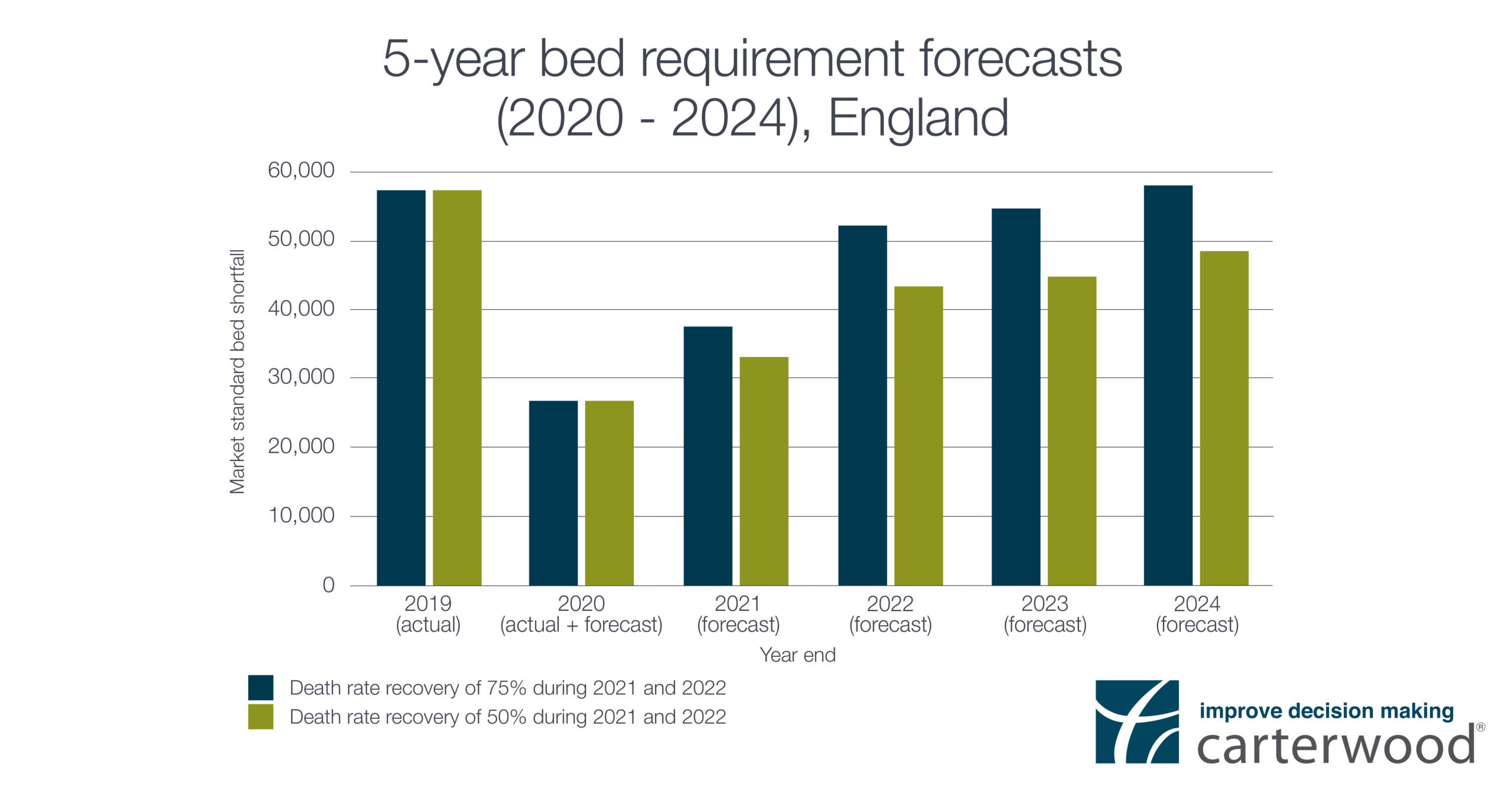 5-year bed requirement forecasts (2020 - 2024), England

Market standard bed shortfall

60,000
50,000
40,000
30,000
20,000
10,000
0

2019 (actual)
2020 (actual + forecast)
2021 (forecast)
2022 (forecast)
2023 (forecast)
2024 (forecast)

Year end

Death rate recovery of 75% during 2021 and 2022
Death rate recovery of 50% during 2021 and 2022

improve decision making
carterwood®